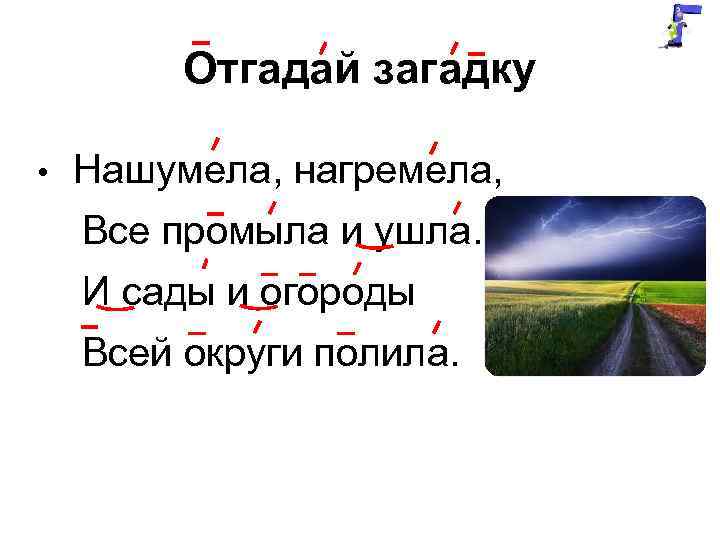 Отгадай загадку

• Нашумела, нагремела,

Все промыла и ушла.

И сады и огороды

Всей округи полила.